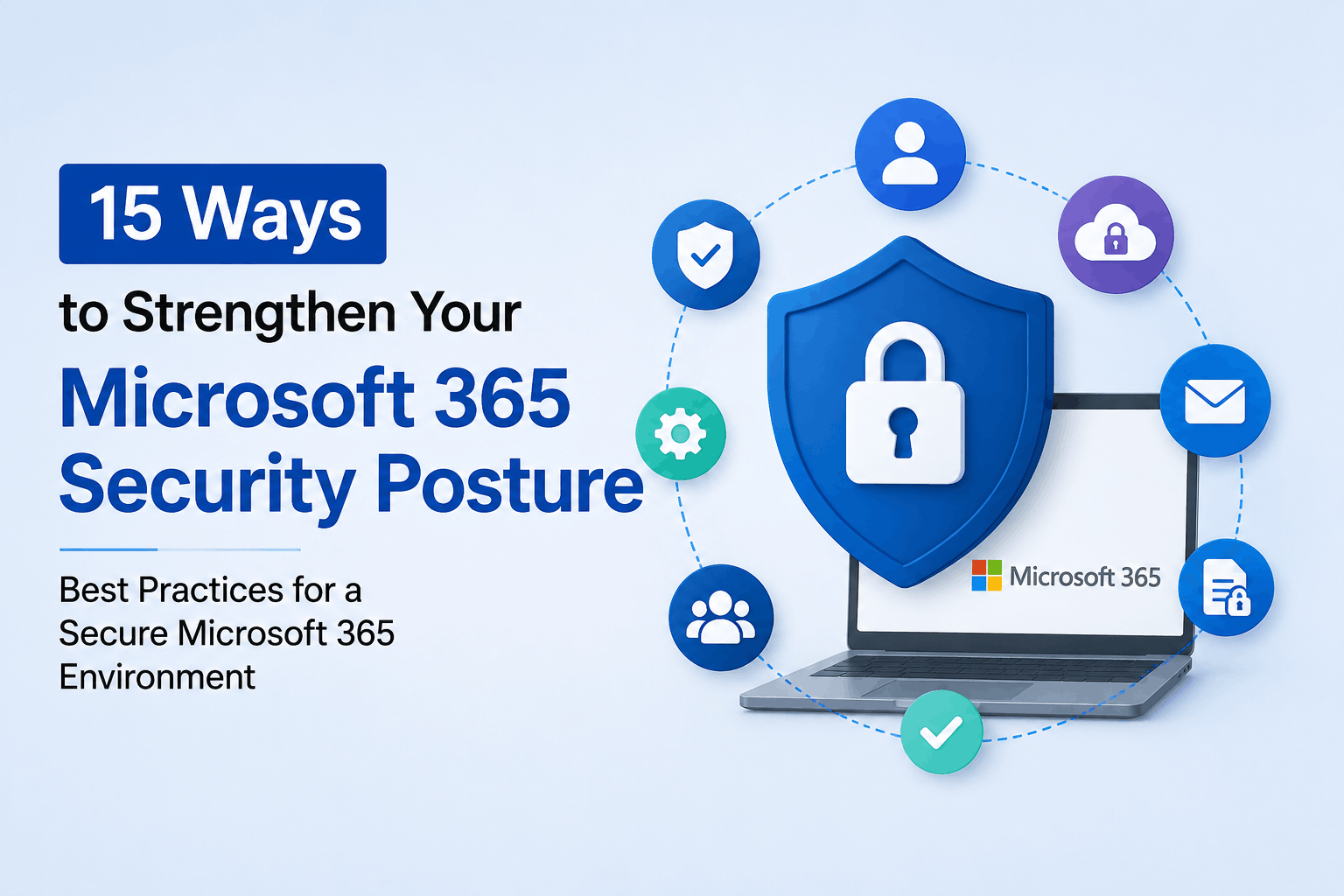 15 Ways

to Strengthen Your

Microsoft 365 Security Posture

Best Practices for a Secure Microsoft 365 Environment

Microsoft 365